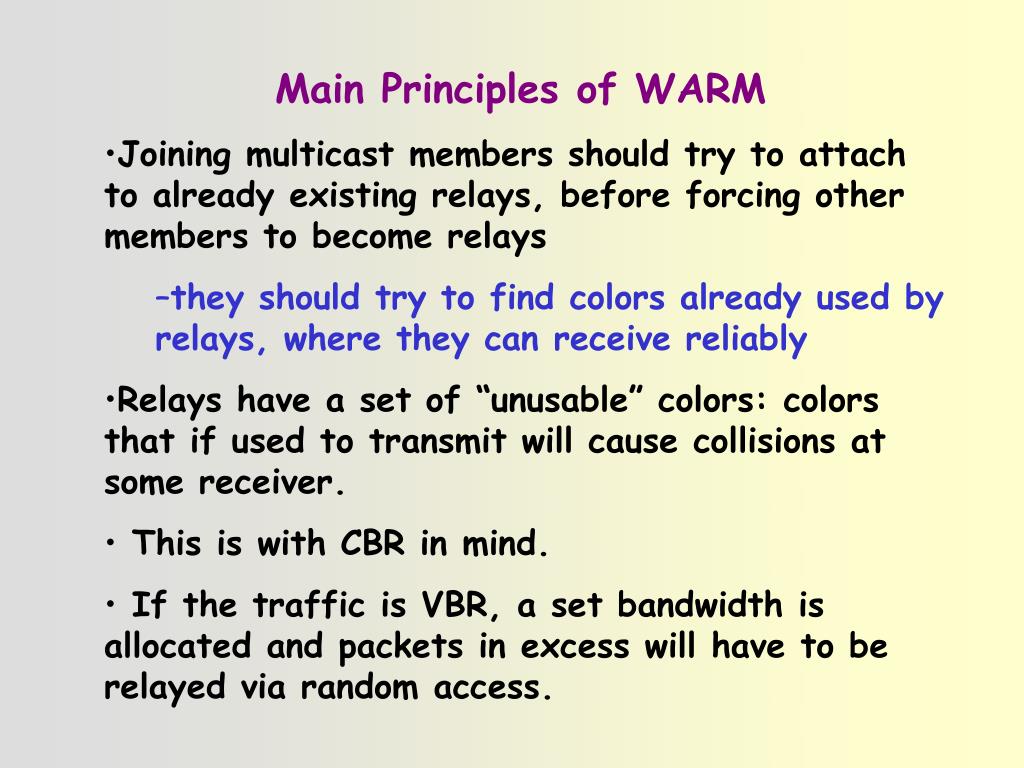 Main Principles of WARM

•Joining multicast members should try to attach to already existing relays, before forcing other members to become relays

–they should try to find colors already used by relays, where they can receive reliably

•Relays have a set of “unusable” colors: colors that if used to transmit will cause collisions at some receiver.

• This is with CBR in mind.

• If the traffic is VBR, a set bandwidth is allocated and packets in excess will have to be relayed via random access.